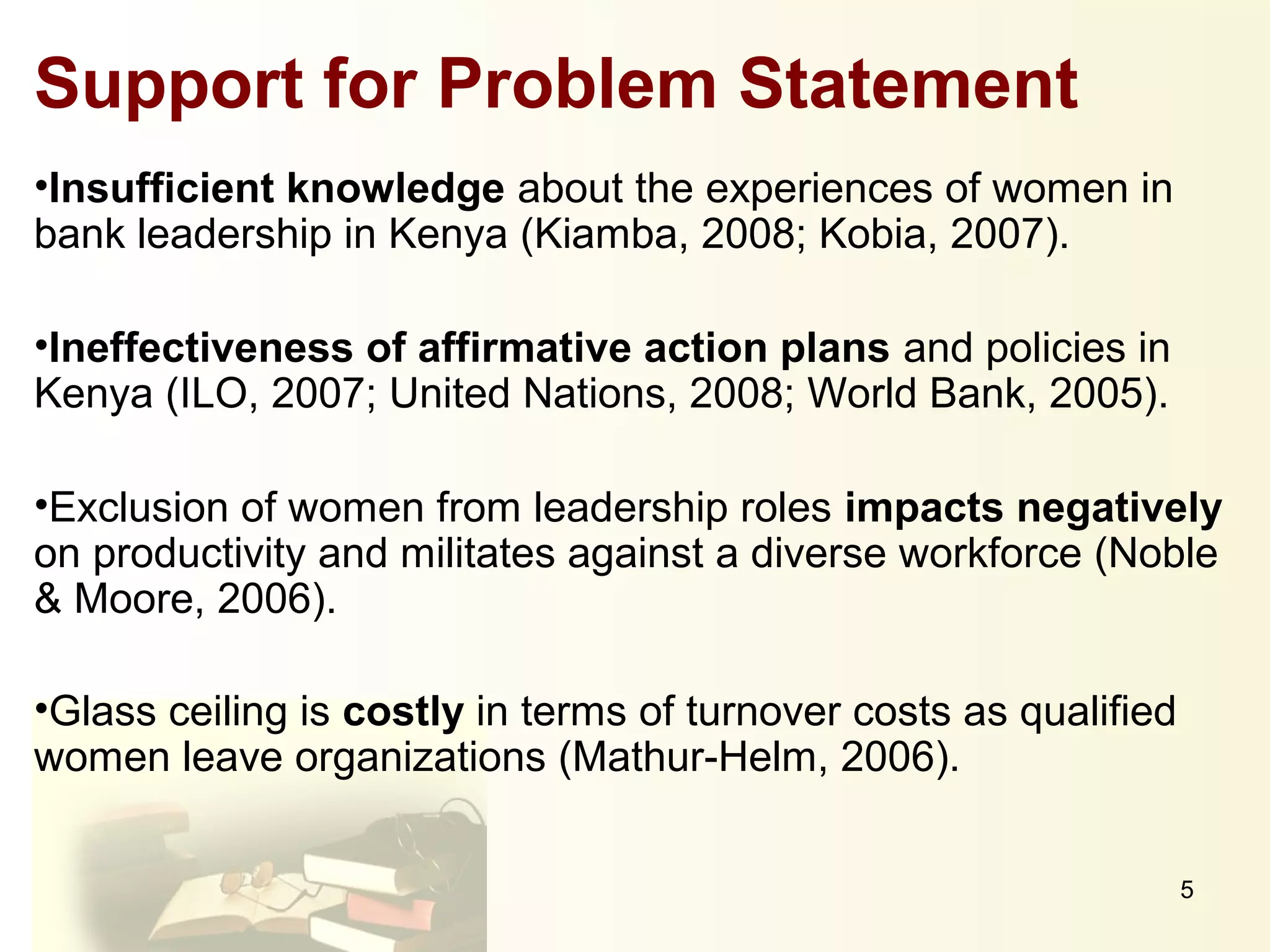 Support for Problem Statement

•Insufficient knowledge about the experiences of women in bank leadership in Kenya (Kiamba, 2008; Kobia, 2007).

•Ineffectiveness of affirmative action plans and policies in Kenya (ILO, 2007; United Nations, 2008; World Bank, 2005).

•Exclusion of women from leadership roles impacts negatively on productivity and militates against a diverse workforce (Noble & Moore, 2006).

•Glass ceiling is costly in terms of turnover costs as qualified women leave organizations (Mathur-Helm, 2006).

5